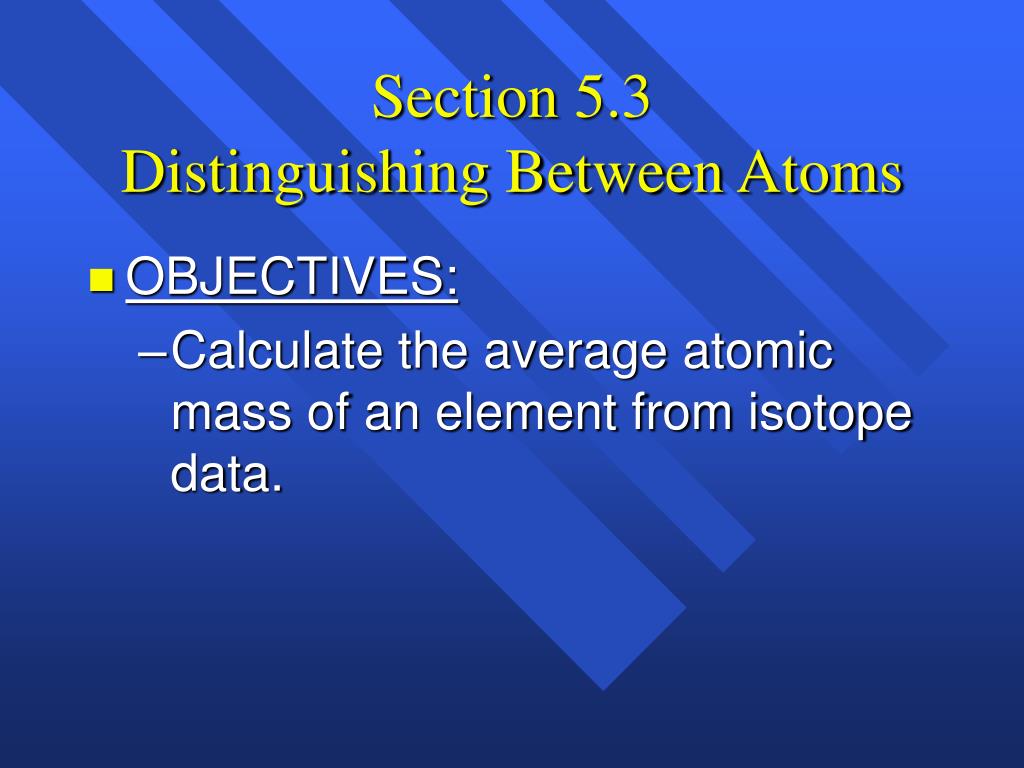 Section 5.3
Distinguishing Between Atoms

OBJECTIVES:

–Calculate the average atomic mass of an element from isotope data.